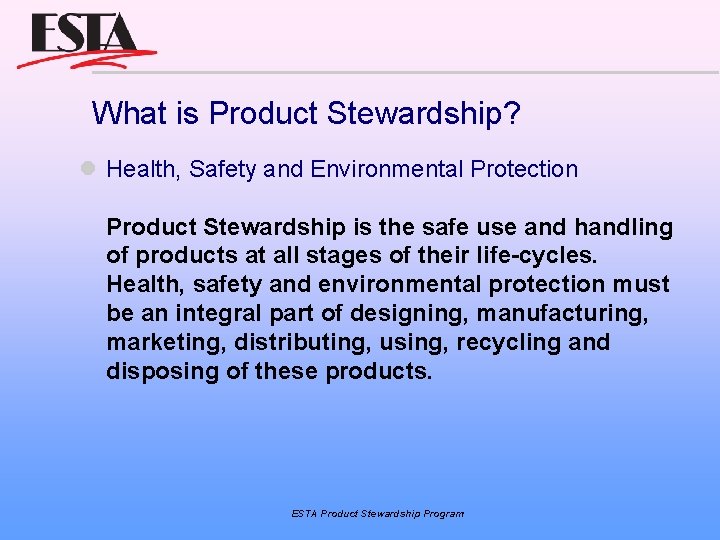 ESTA

What is Product Stewardship?

Health, Safety and Environmental Protection

Product Stewardship is the safe use and handling of products at all stages of their life-cycles. Health, safety and environmental protection must be an integral part of designing, manufacturing, marketing, distributing, using, recycling and disposing of these products.

ESTA Product Stewardship Program